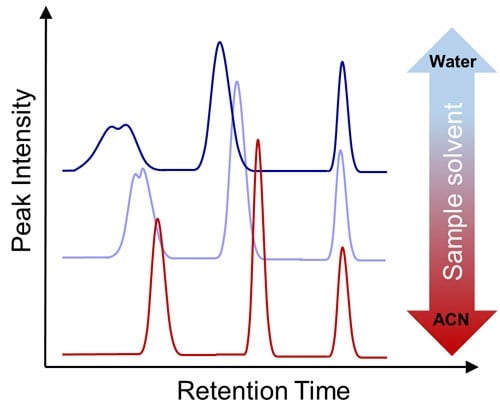 Peak Intensity

Water

Sample solvent

ACN

Retention Time